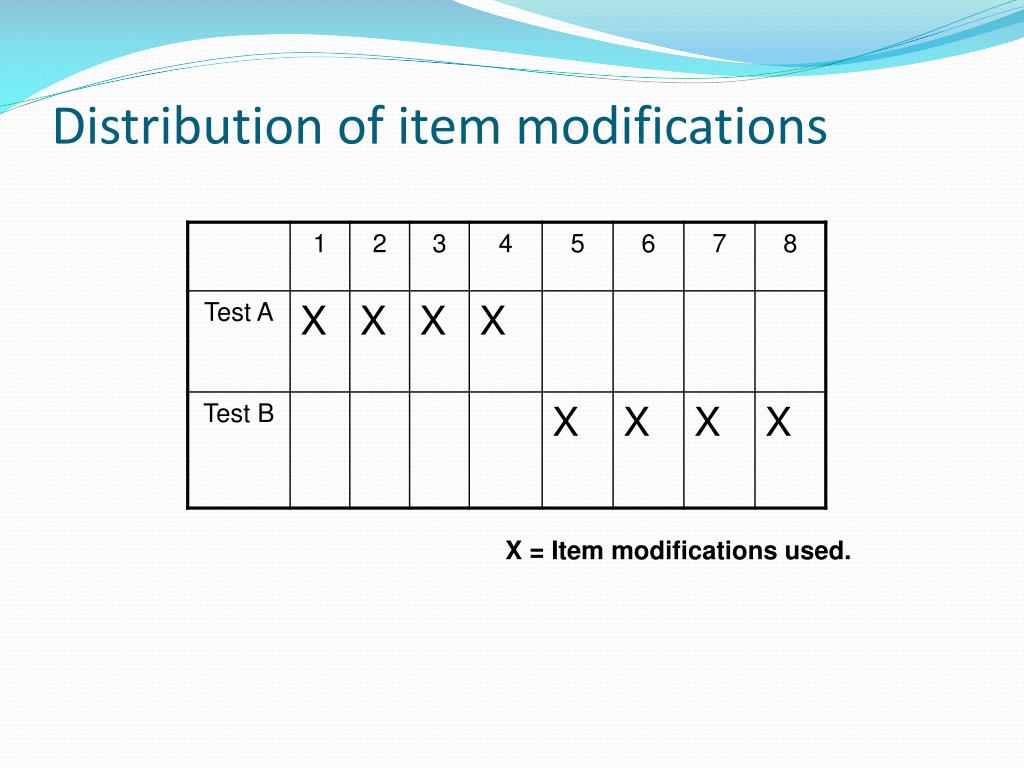 Distribution of item modifications

| | 1 | 2 | 3 | 4 | 5 | 6 | 7 | 8 |
|---|---|---|---|---|---|---|---|---|
| Test A | X | X | X | X | | | | |
| Test B | | | | | X | X | X | X |

X = Item modifications used.